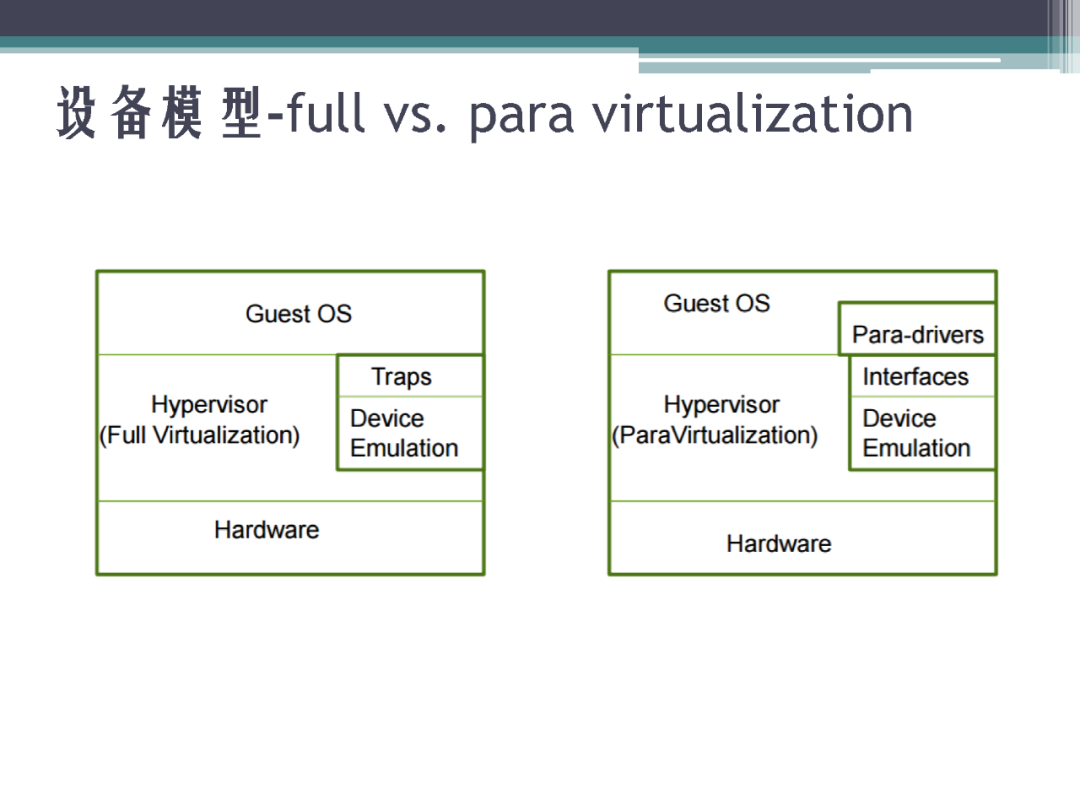 设备模型-full vs. para virtualization

Guest OS
Hypervisor
(Full Virtualization)
Traps
Device
Emulation
Hardware

Guest OS
Para-drivers
Hypervisor
(ParaVirtualization)
Interfaces
Device
Emulation
Hardware